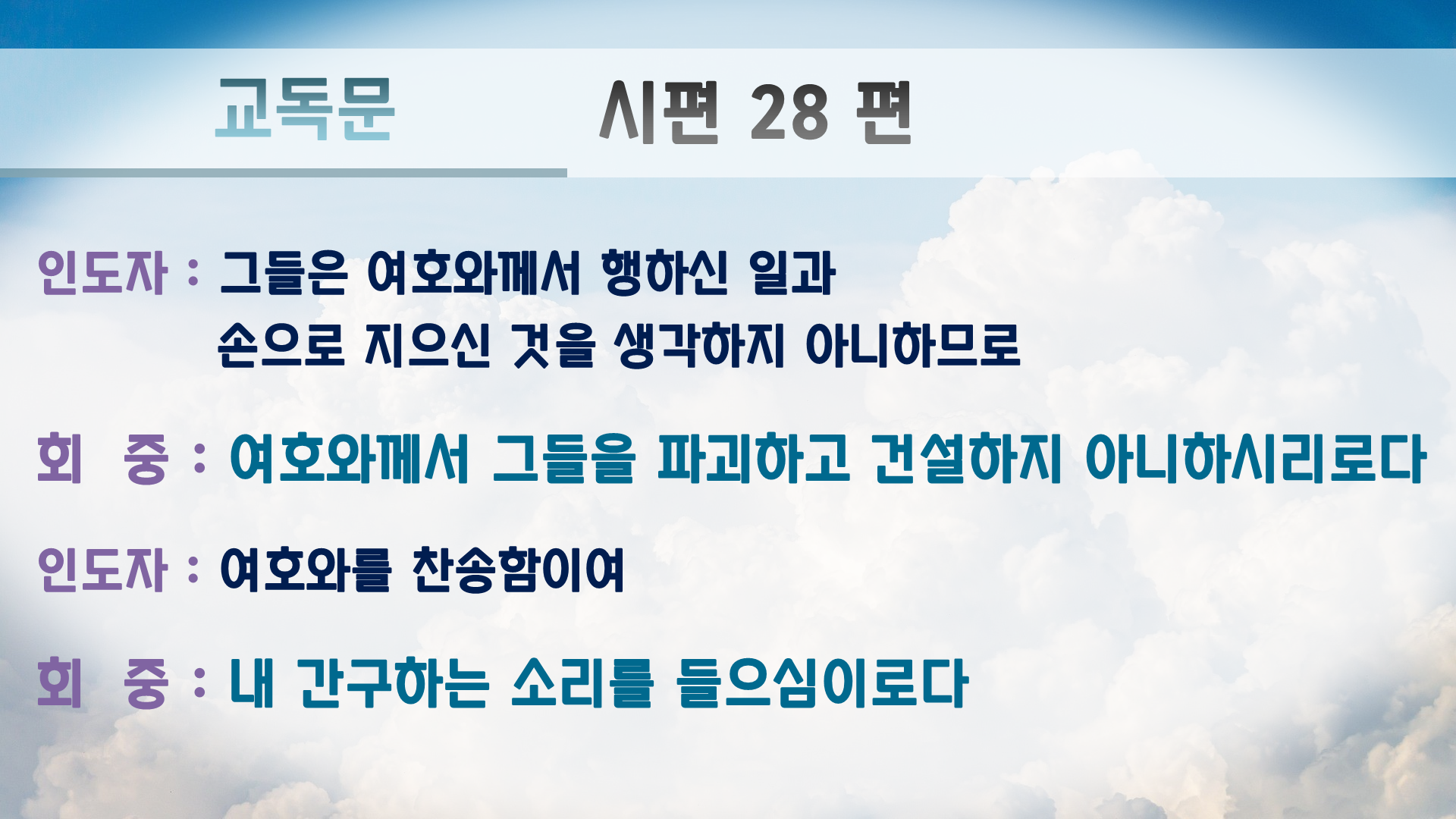 교독문 시편 28 편

인도자 : 그들은 여호와께서 행하신 일과 손으로 지으신 것을 생각하지 아니하므로

회 중 : 여호와께서 그들을 파괴하고 건설하지 아니하시리로다

인도자 : 여호와를 찬송함이여

회 중 : 내 간구하는 소리를 들으심이로다